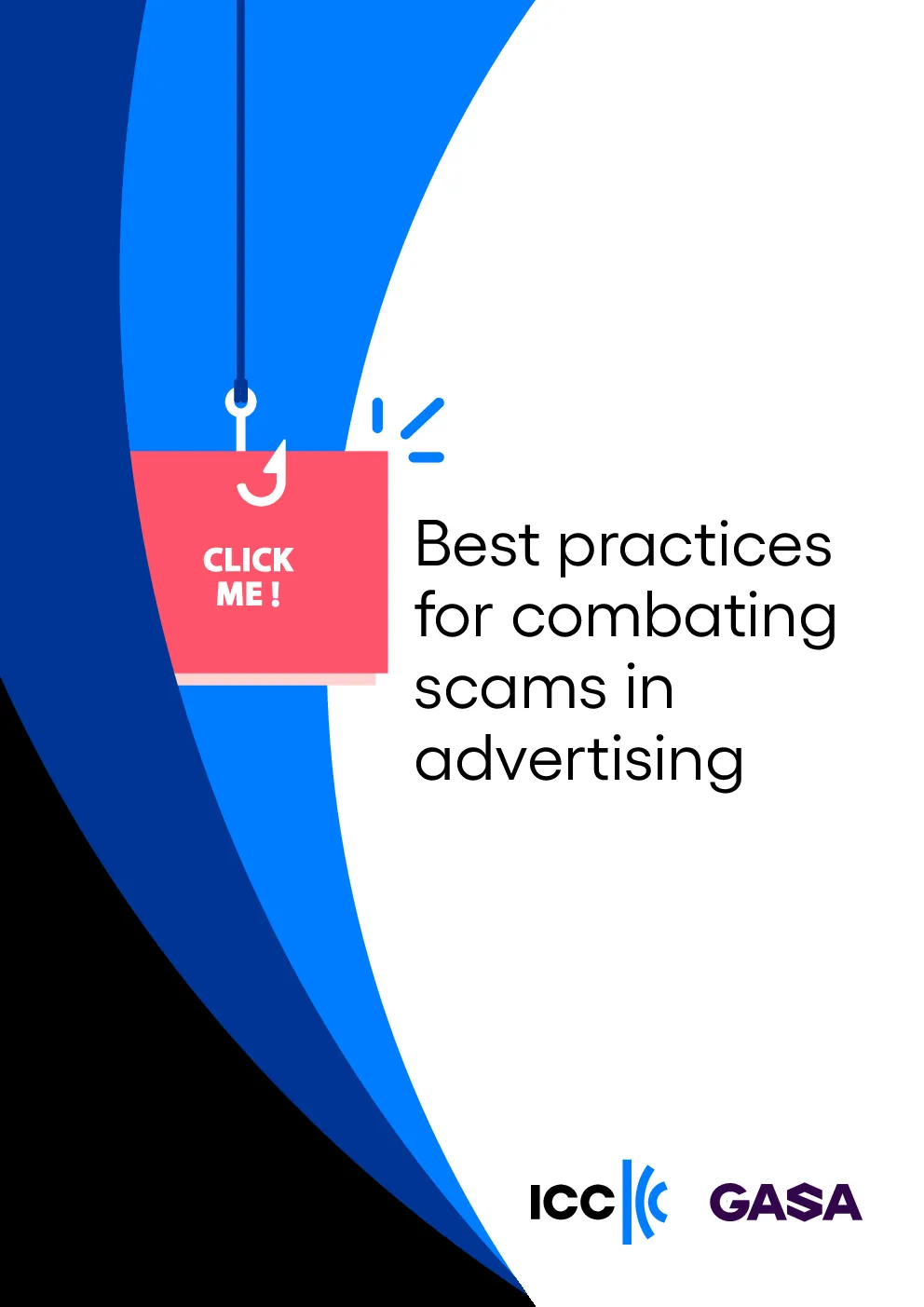 CLICK ME !

Best practices for combating scams in advertising

ICC

GASA